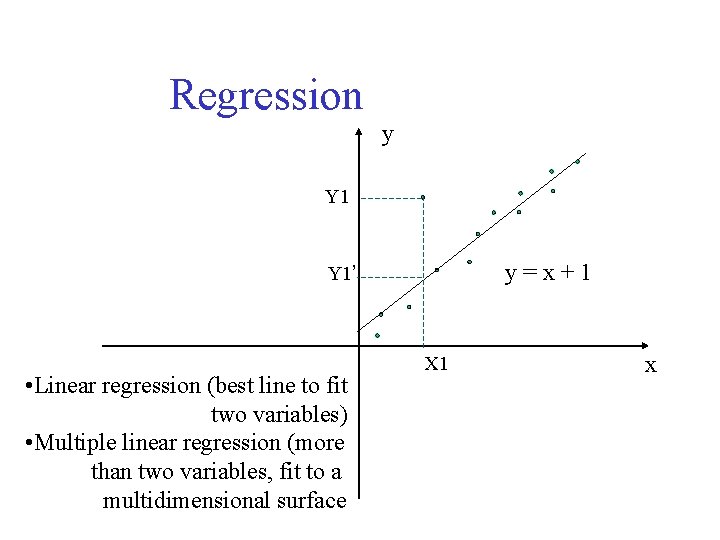 Regression

y

Y1

Y1'

$y = x + 1$

X1

x

•Linear regression (best line to fit two variables)

•Multiple linear regression (more than two variables, fit to a multidimensional surface